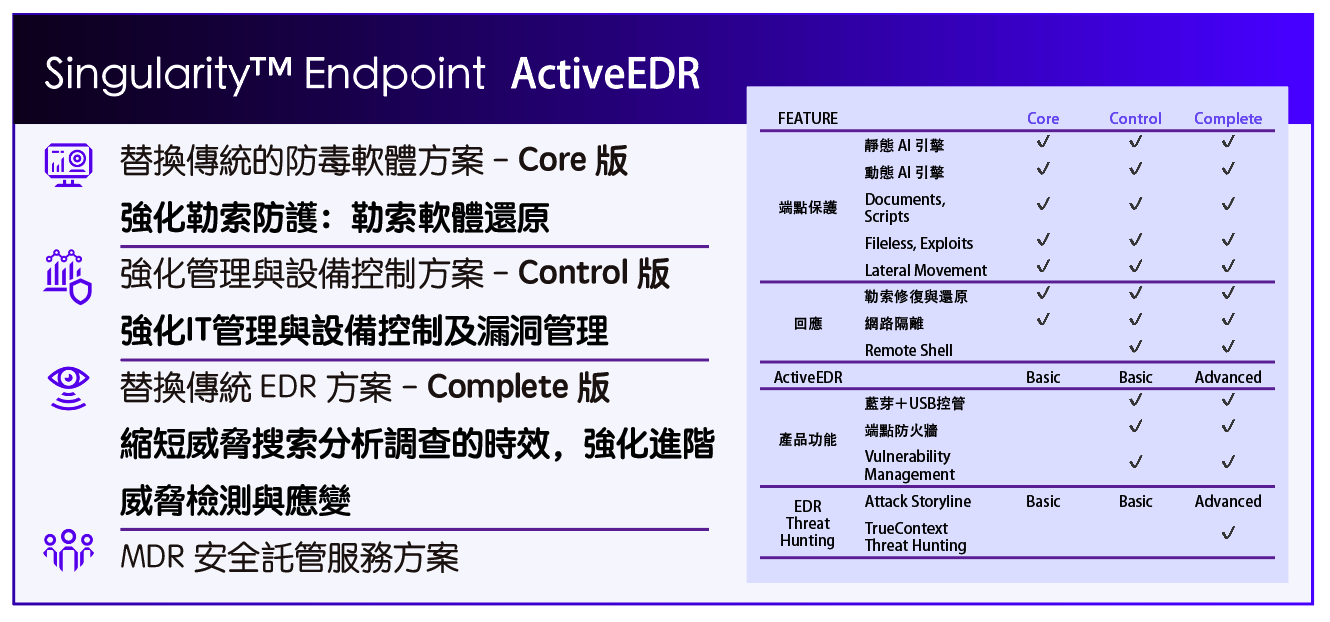 Singularity™ Endpoint ActiveEDR

替換傳統的防毒軟體方案 – Core 版

強化勒索防護：勒索軟體還原

強化管理與設備控制方案 – Control 版

強化IT管理與設備控制及漏洞管理

替換傳統 EDR 方案 – Complete 版

縮短威脅搜索分析調查的時效，強化進階威脅檢測與應變

MDR 安全託管服務方案

| FEATURE | | Core | Control | Complete |
|---|---|---|---|---|
| 端點保護 | 靜態 AI 引擎 | ✓ | ✓ | ✓ |
| | 動態 AI 引擎 | ✓ | ✓ | ✓ |
| | Documents, Scripts | ✓ | ✓ | ✓ |
| | Fileless, Exploits | ✓ | ✓ | ✓ |
| | Lateral Movement | ✓ | ✓ | ✓ |
| 回應 | 勒索修復與還原 | ✓ | ✓ | ✓ |
| | 網路隔離 | ✓ | ✓ | ✓ |
| | Remote Shell | | ✓ | ✓ |
| ActiveEDR | | Basic | Basic | Advanced |
| 產品功能 | 藍芽＋USB控管 | | ✓ | ✓ |
| | 端點防火牆 | | ✓ | ✓ |
| | Vulnerability Management | | ✓ | ✓ |
| EDR Threat Hunting | Attack Storyline | Basic | Basic | Advanced |
| | TrueContext Threat Hunting | | | ✓ |